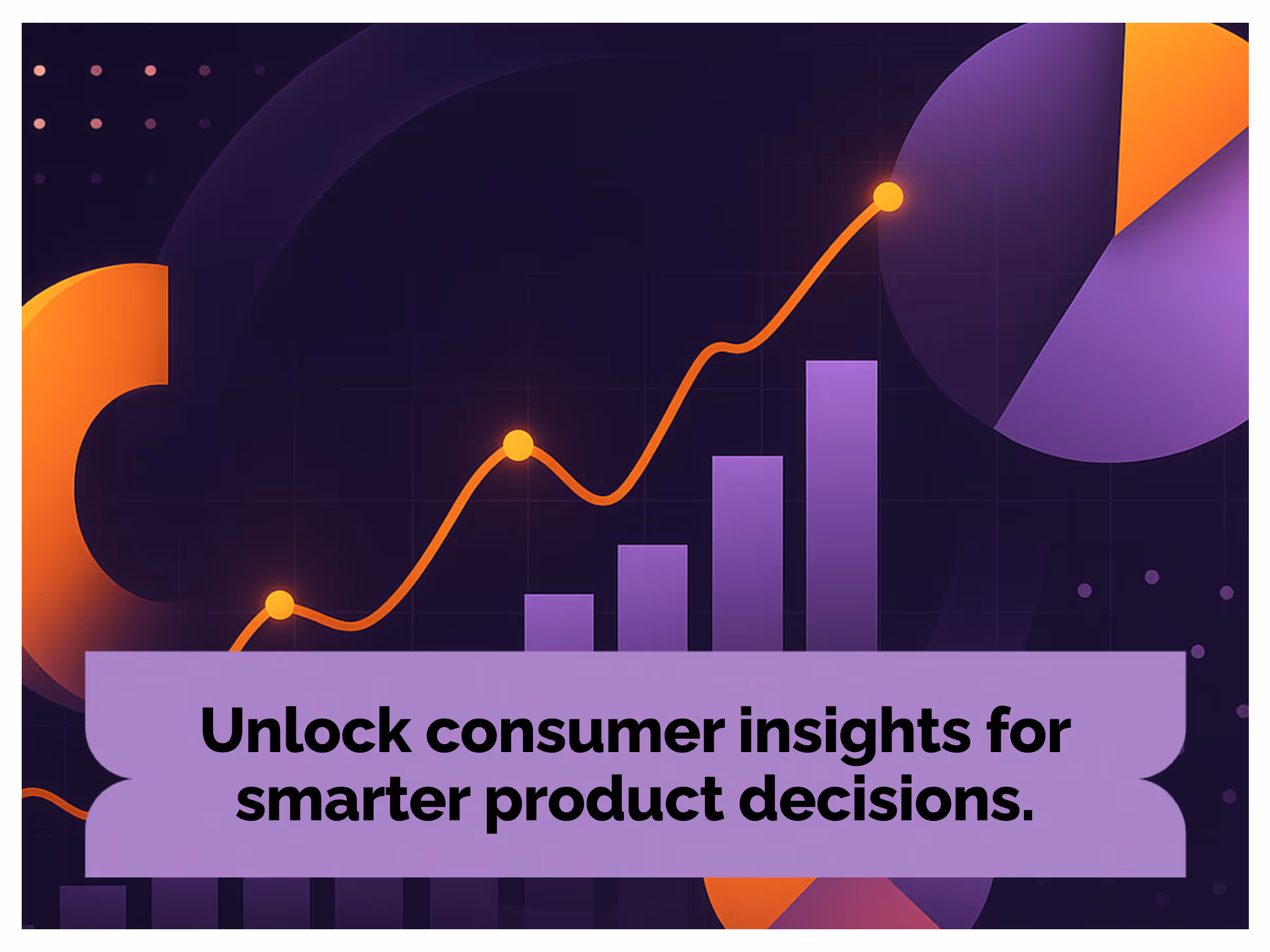 Unlock consumer insights for smarter product decisions.